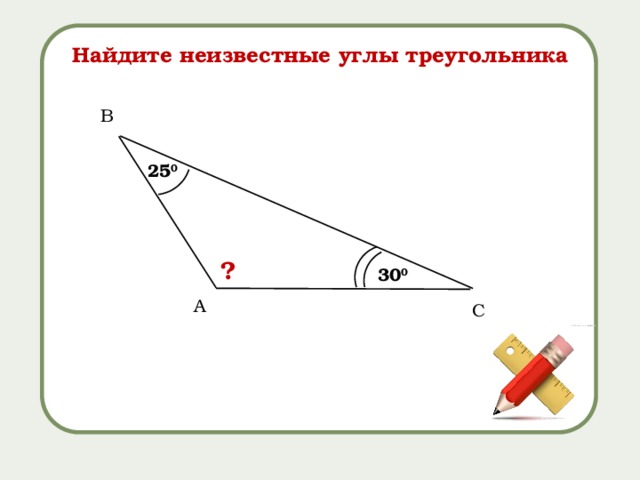 Найдите неизвестные углы треугольника

B

$25^0$

?

$30^0$

A

C